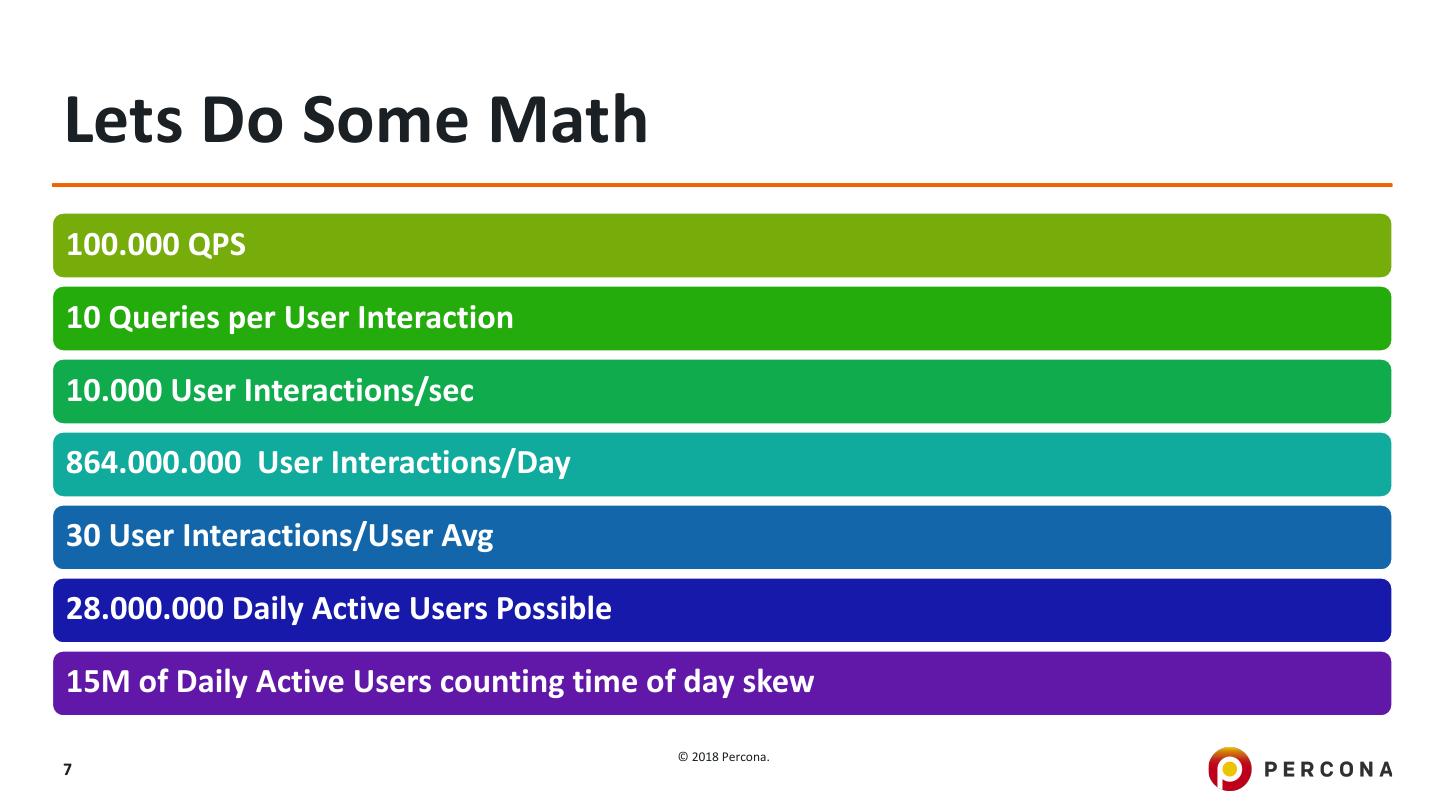 Lets Do Some Math

100.000 QPS

10 Queries per User Interaction

10.000 User Interactions/sec

864.000.000 User Interactions/Day

30 User Interactions/User Avg

28.000.000 Daily Active Users Possible

15M of Daily Active Users counting time of day skew

7

© 2018 Percona.

PERCONA